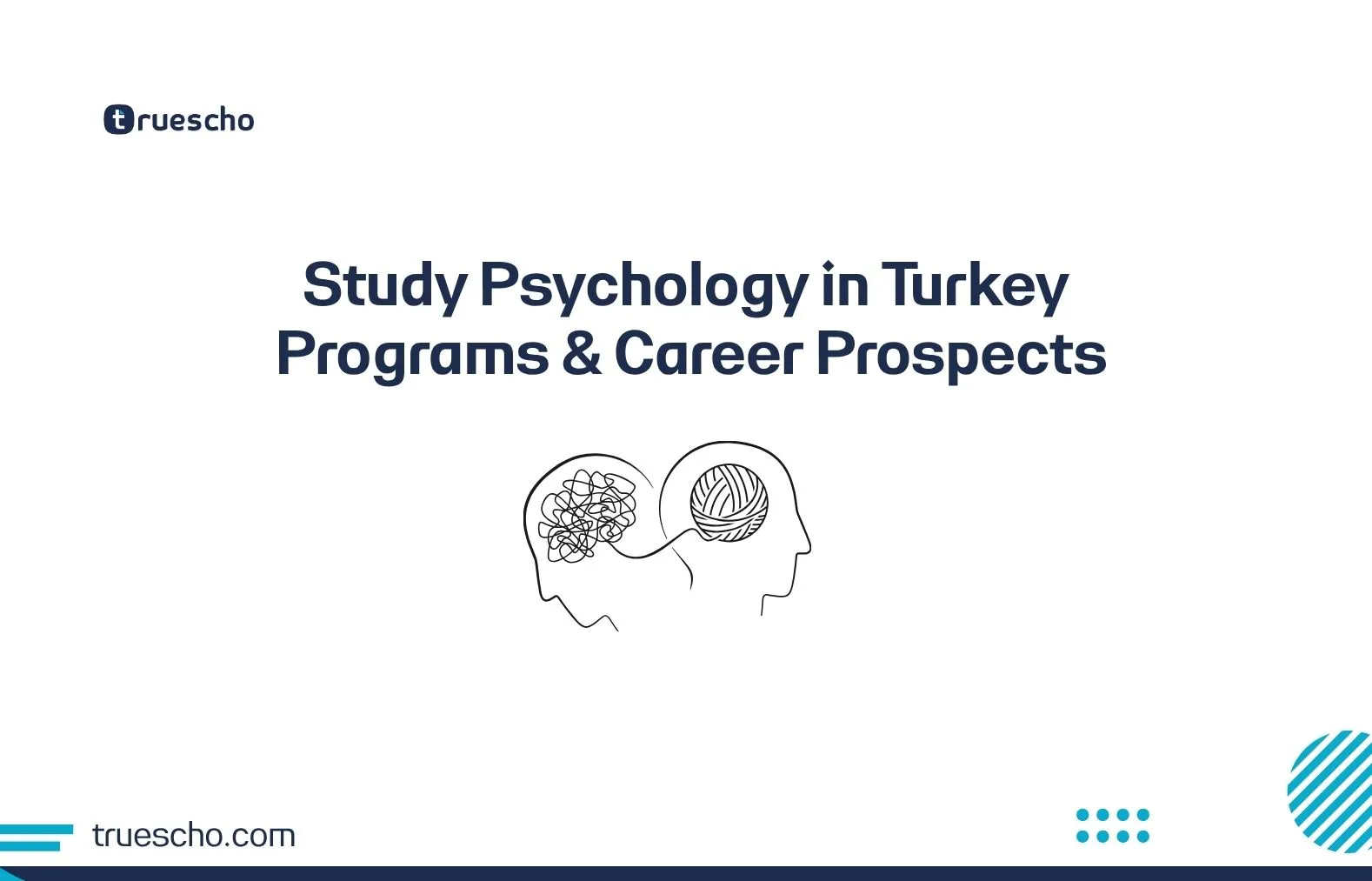 truescho

Study Psychology in Turkey
Programs & Career Prospects

truescho.com